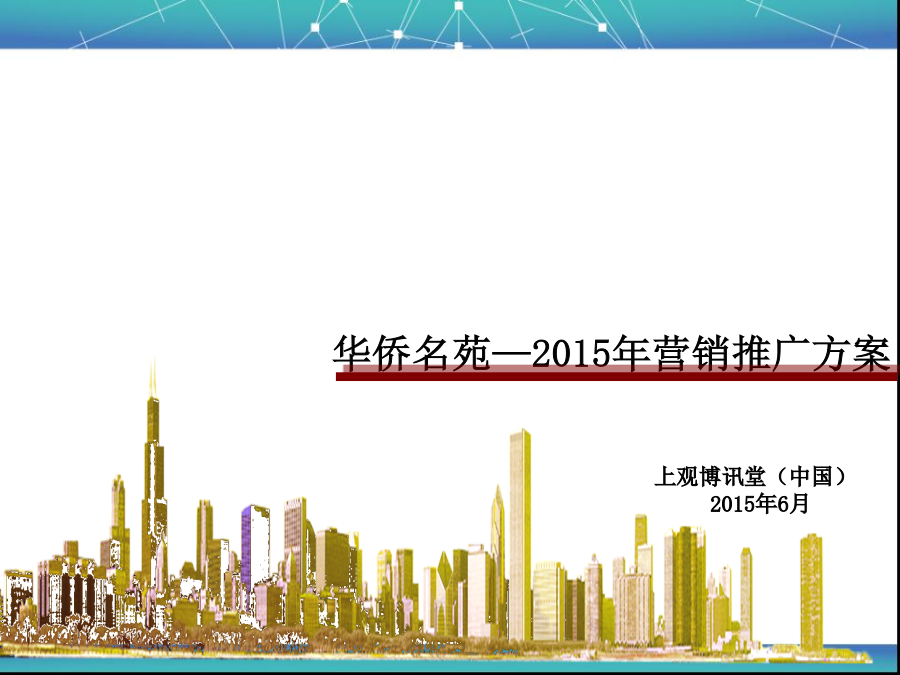 华侨名苑—2015年营销推广方案

上观博讯堂（中国）
2015年6月